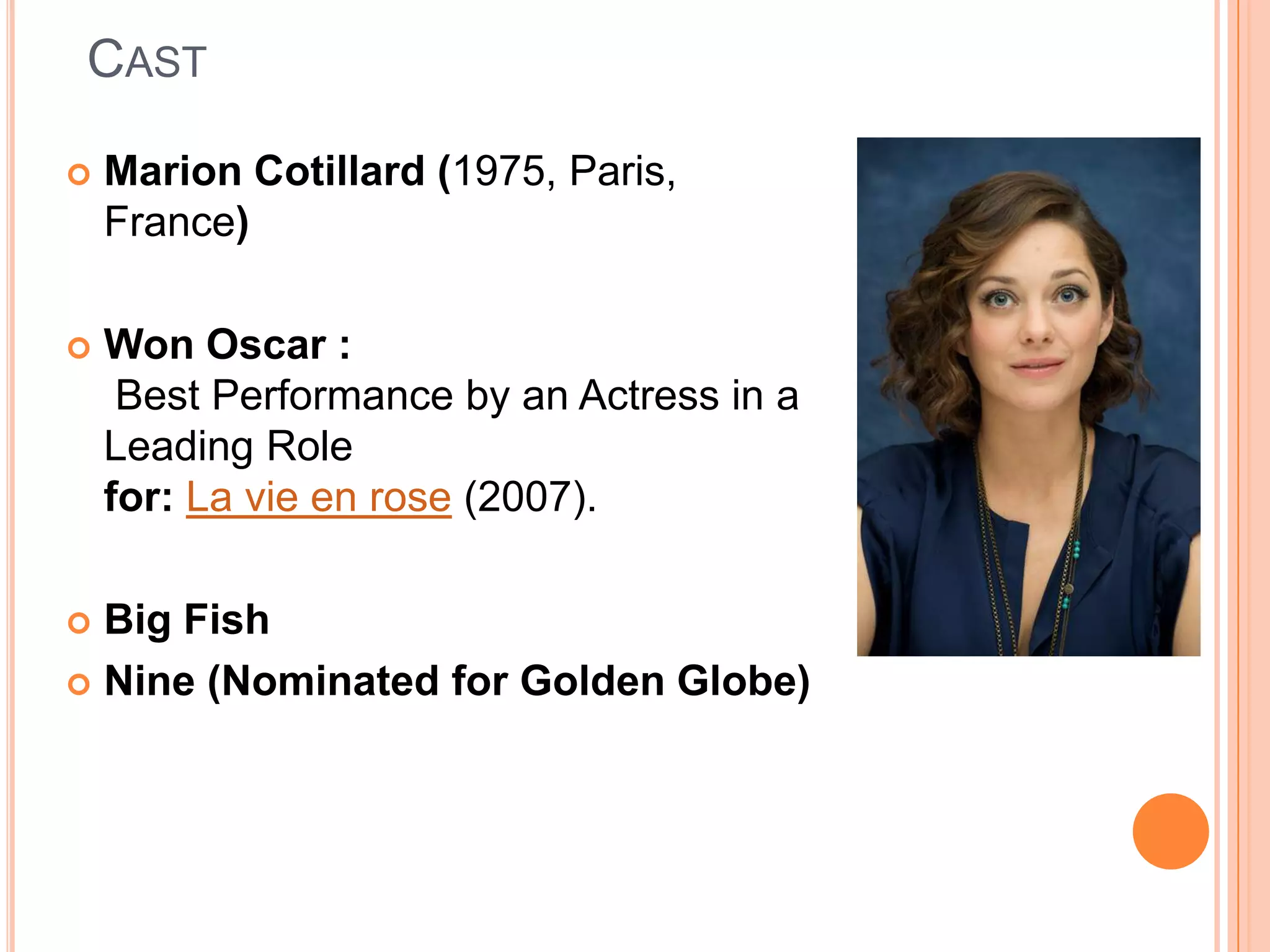 CAST

Marion Cotillard (1975, Paris, France)

Won Oscar :
Best Performance by an Actress in a Leading Role
for: La vie en rose (2007).

Big Fish

Nine (Nominated for Golden Globe)